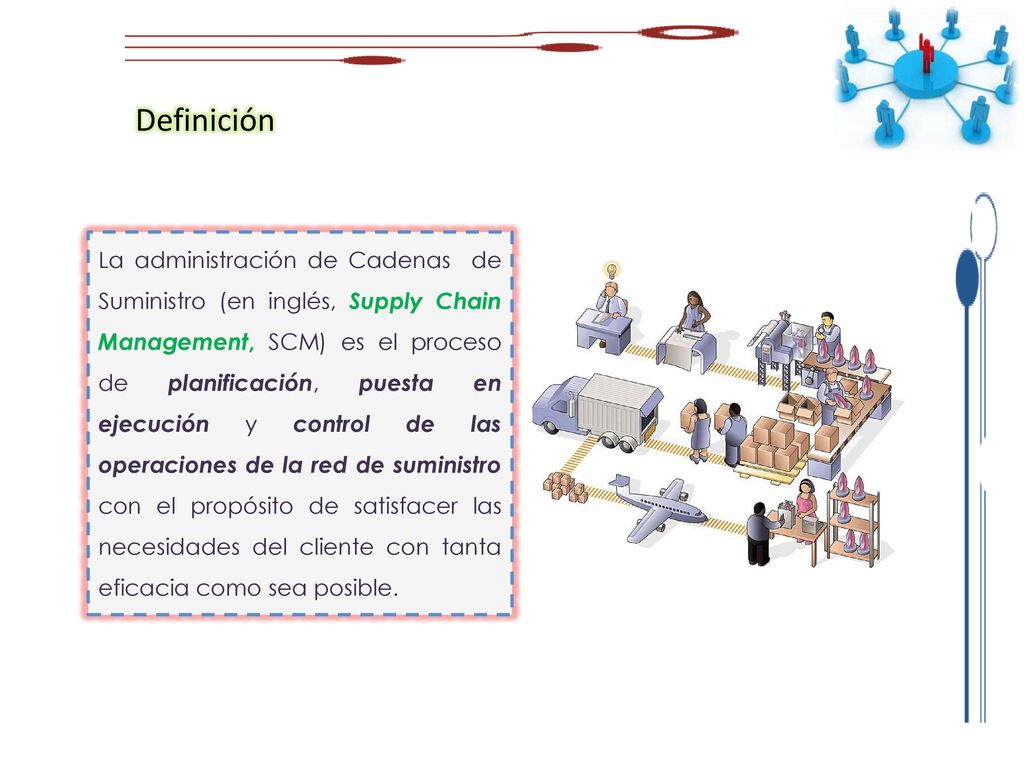 Definición

La administración de Cadenas de Suministro (en inglés, Supply Chain Management, SCM) es el proceso de planificación, puesta en ejecución y control de las operaciones de la red de suministro con el propósito de satisfacer las necesidades del cliente con tanta eficacia como sea posible.